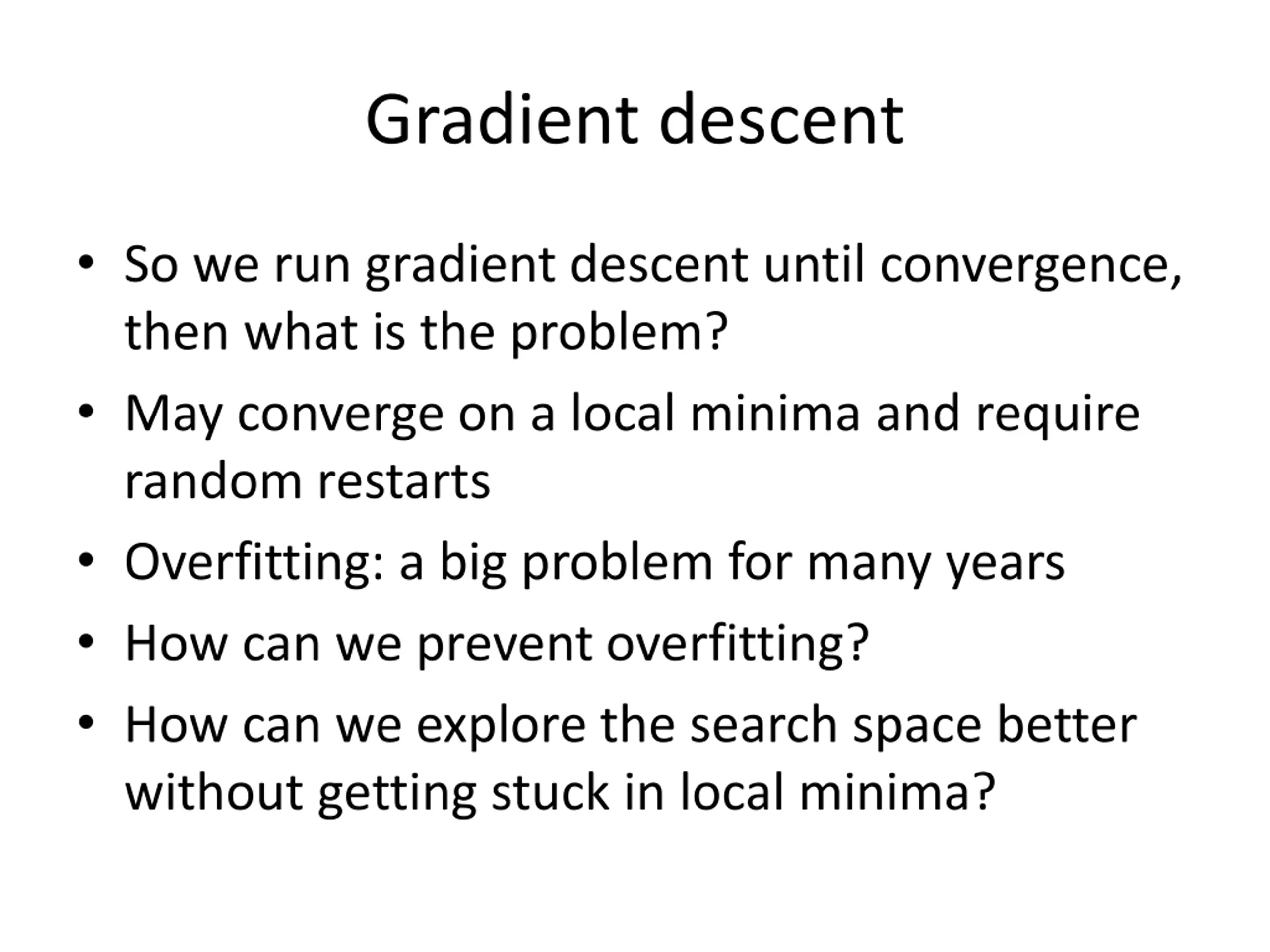 Gradient descent

• So we run gradient descent until convergence, then what is the problem?
• May converge on a local minima and require random restarts
• Overfitting: a big problem for many years
• How can we prevent overfitting?
• How can we explore the search space better without getting stuck in local minima?